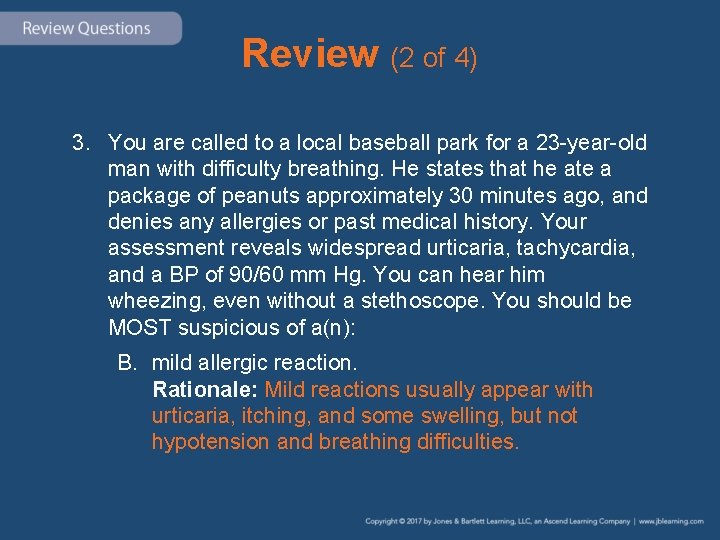 Review Questions

Review (2 of 4)

3. You are called to a local baseball park for a 23-year-old man with difficulty breathing. He states that he ate a package of peanuts approximately 30 minutes ago, and denies any allergies or past medical history. Your assessment reveals widespread urticaria, tachycardia, and a BP of 90/60 mm Hg. You can hear him wheezing, even without a stethoscope. You should be MOST suspicious of a(n):

B. mild allergic reaction.
Rationale: Mild reactions usually appear with urticaria, itching, and some swelling, but not hypotension and breathing difficulties.

Copyright © 2017 by Jones & Bartlett Learning, LLC, an Ascend Learning Company | www.jblearning.com